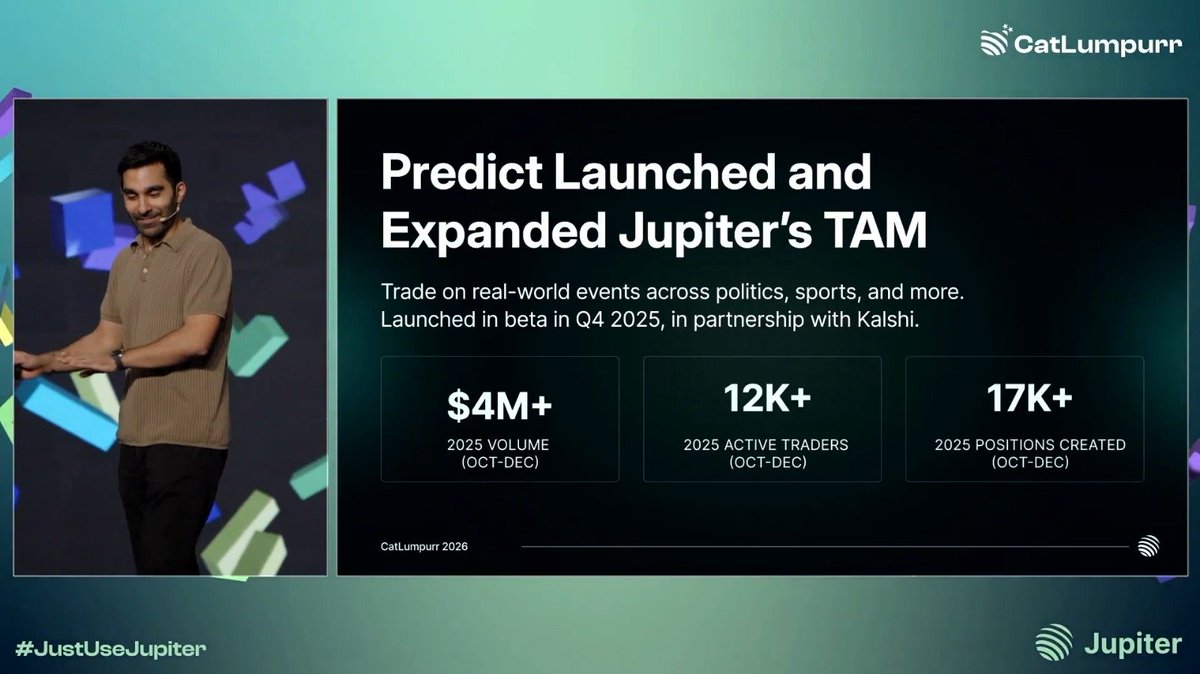 CatLumpurr

Predict Launched and Expanded Jupiter's TAM

Trade on real-world events across politics, sports, and more. Launched in beta in Q4 2025, in partnership with Kalshi.

$4M+
2025 VOLUME (OCT-DEC)

12K+
2025 ACTIVE TRADERS (OCT-DEC)

17K+
2025 POSITIONS CREATED (OCT-DEC)

CatLumpurr 2026

#JustUseJupiter

Jupiter